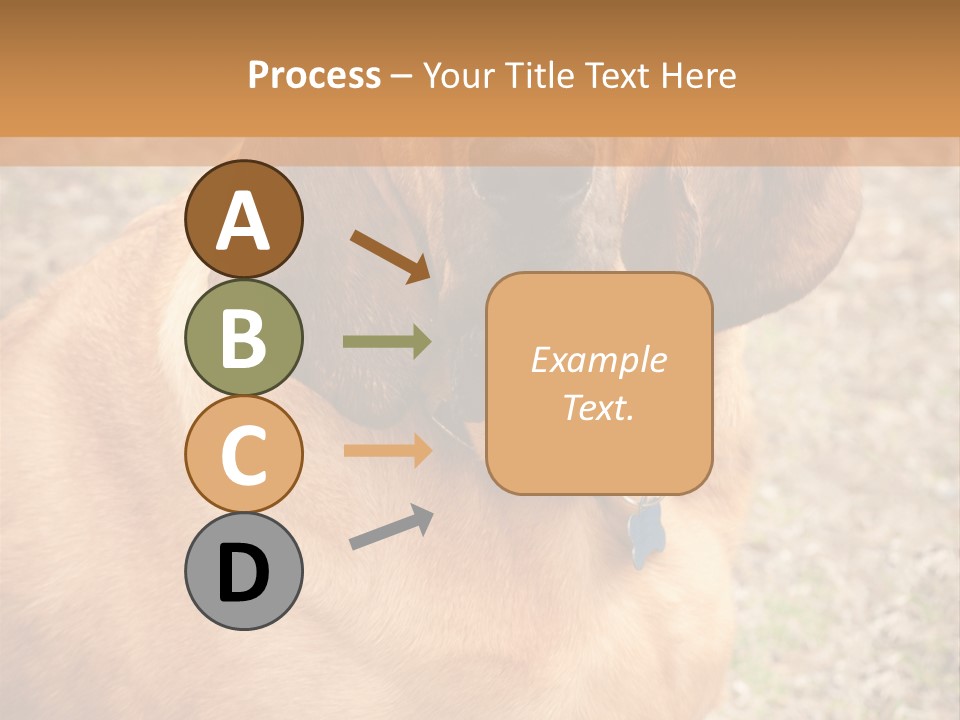 Process – Your Title Text Here

A

B

C

D

Example Text.